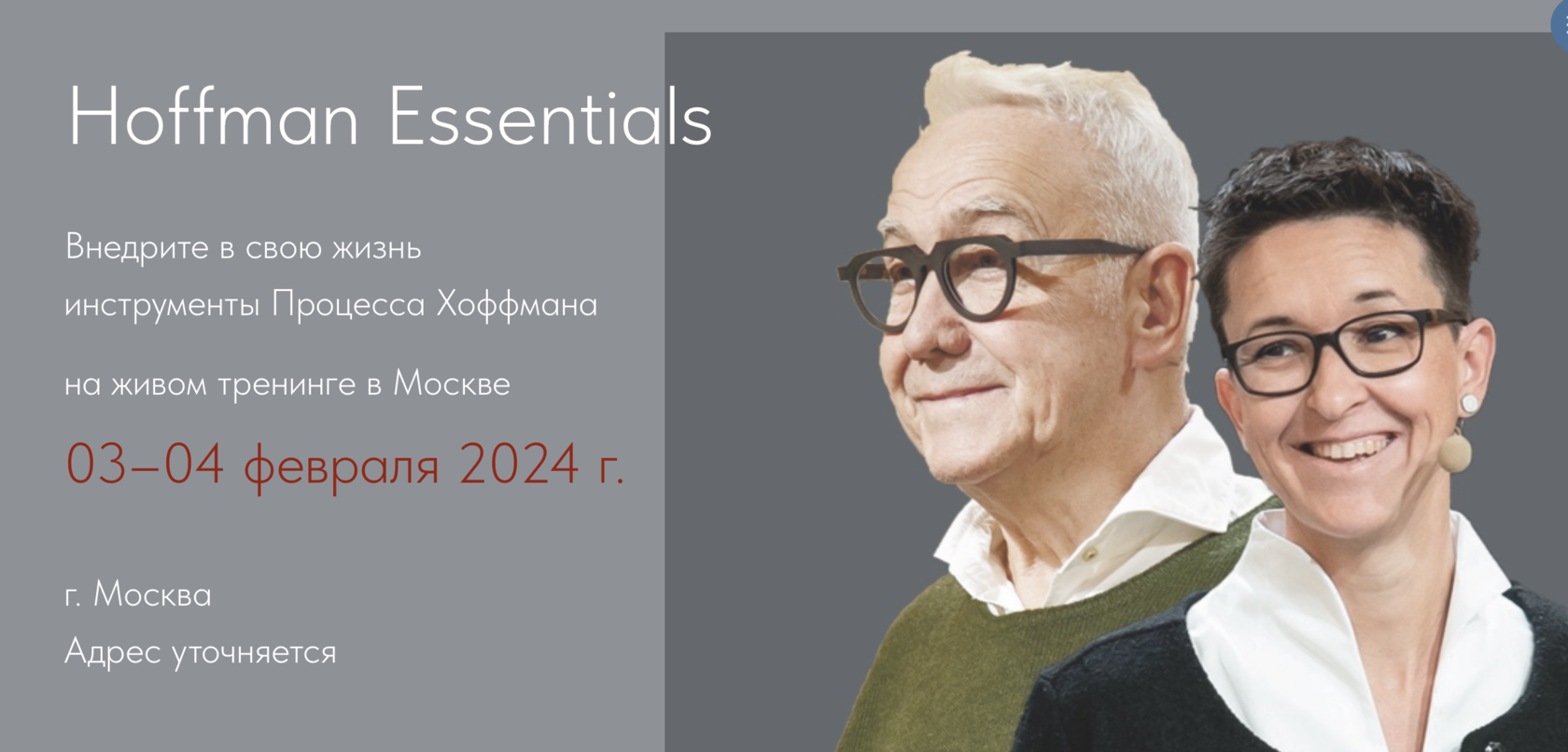 Hoffman Essentials

Внедрите в свою жизнь инструменты Процесса Хоффмана

на живом тренинге в Москве

03–04 февраля 2024 г.

г. Москва
Адрес уточняется